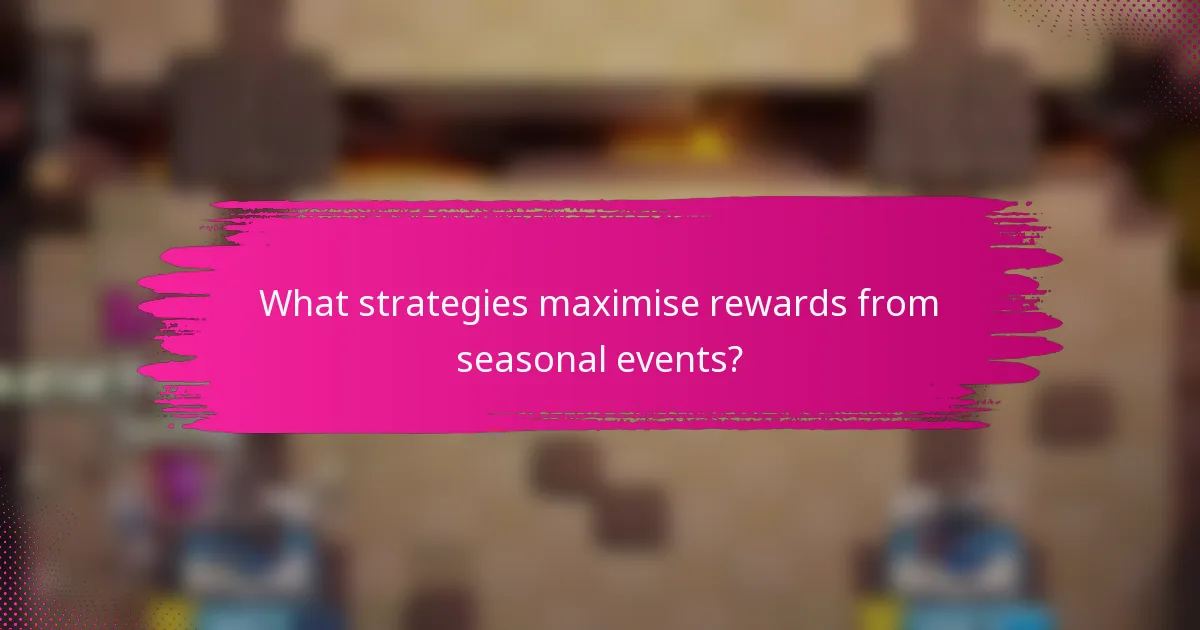 What strategies maximise rewards from seasonal events?